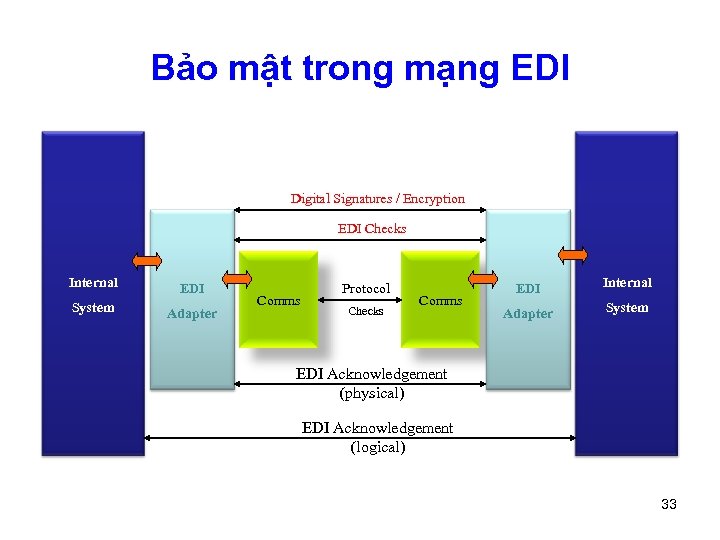 Bảo mật trong mạng EDI

Digital Signatures / Encryption

EDI Checks

Internal System

EDI Adapter

Comms

Protocol Checks

Comms

EDI Adapter

Internal System

EDI Acknowledgement (physical)

EDI Acknowledgement (logical)

33